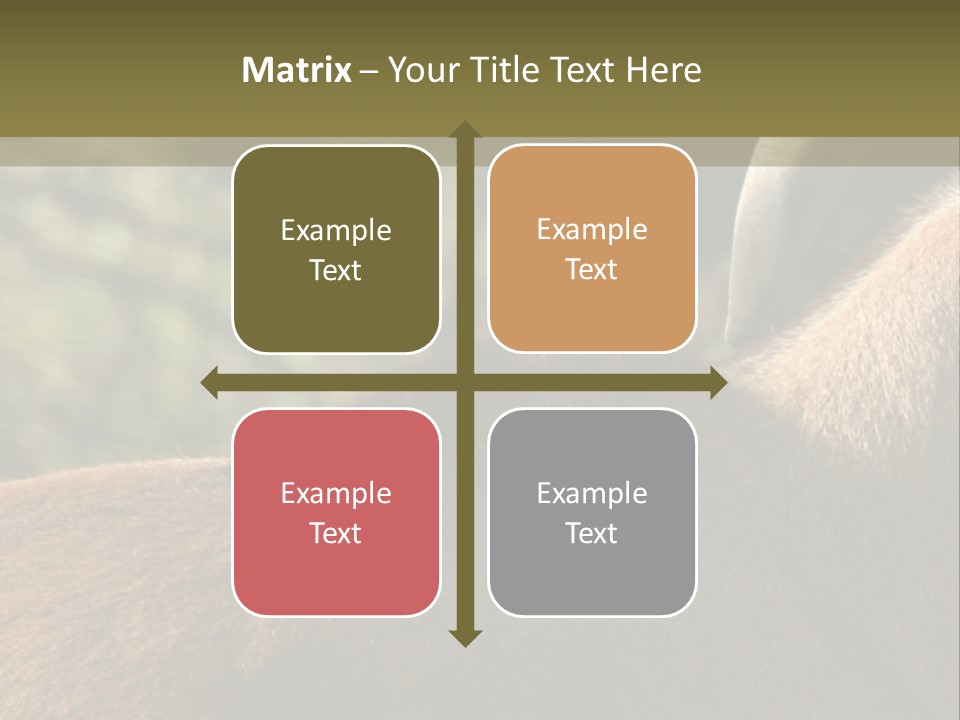 Matrix – Your Title Text Here

Example Text

Example Text

Example Text

Example Text